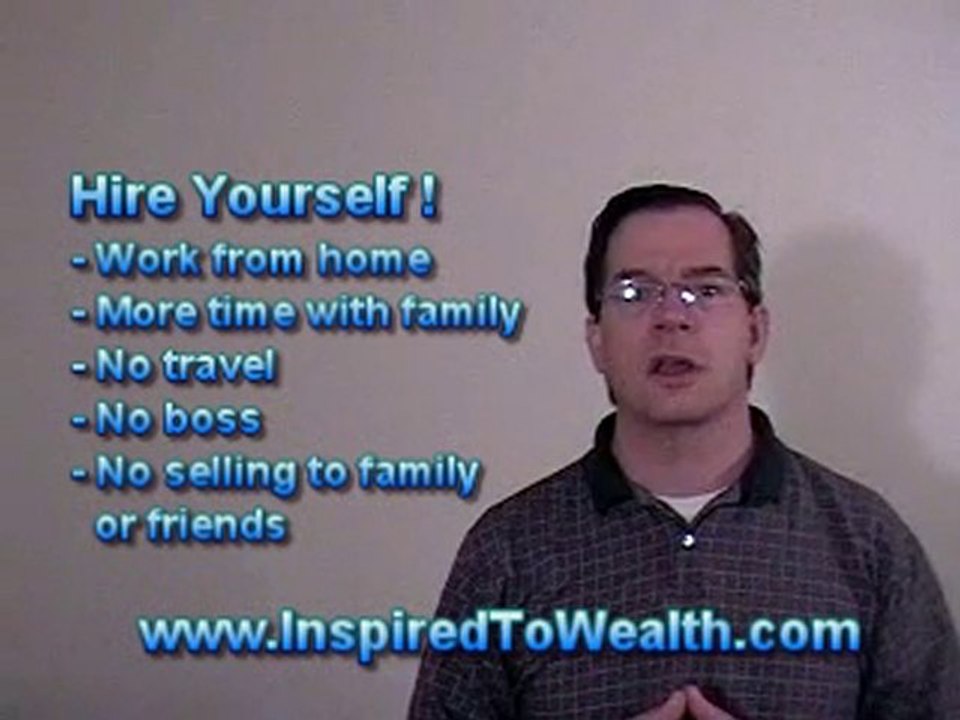 Hire Yourself !
- Work from home
- More time with family
- No travel
- No boss
- No selling to family or friends

www.InspiredToWealth.com